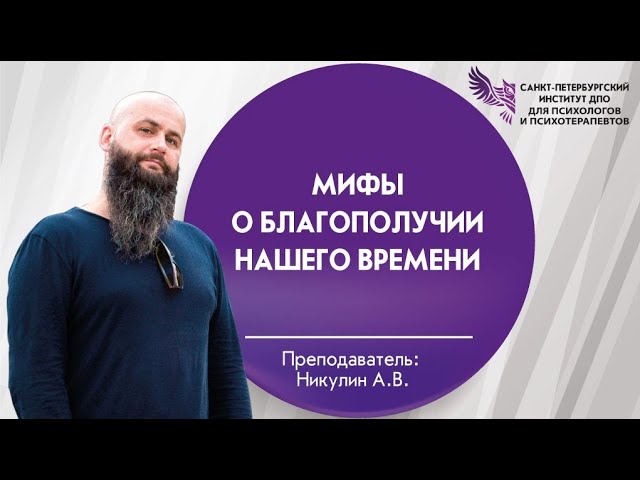 САНКТ-ПЕТЕРБУРГСКИЙ ИНСТИТУТ ДПО ДЛЯ ПСИХОЛОГОВ И ПСИХОТЕРАПЕВТОВ

МИФЫ О БЛАГОПОЛУЧИИ НАШЕГО ВРЕМЕНИ

Преподаватель: Никулин А.В.